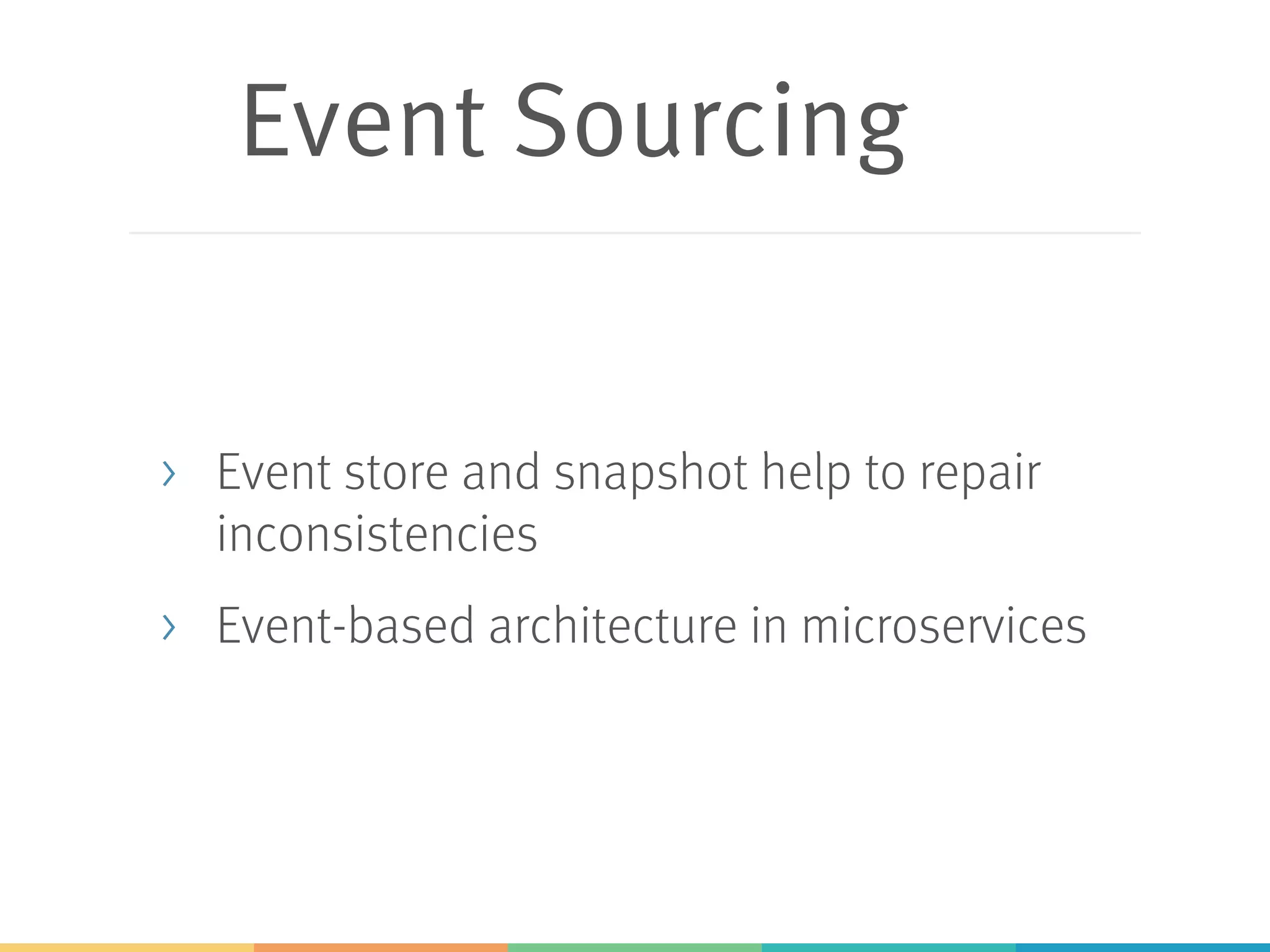 Event Sourcing

› Event store and snapshot help to repair inconsistencies

› Event-based architecture in microservices